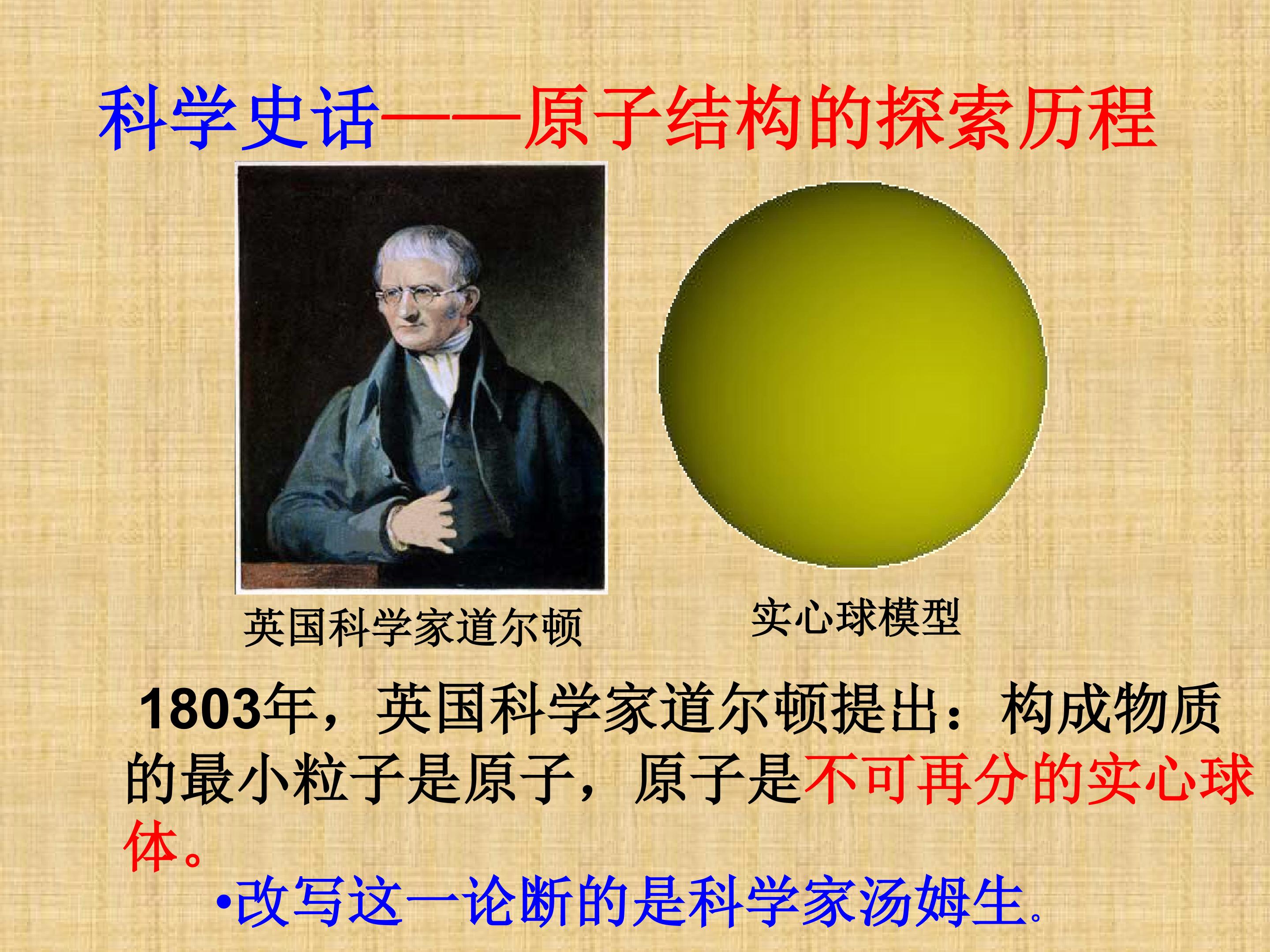 科学史话——原子结构的探索历程

英国科学家道尔顿

实心球模型

1803年，英国科学家道尔顿提出：构成物质的最小粒子是原子，原子是不可再分的实心球体。

•改写这一论断的是科学家汤姆生。